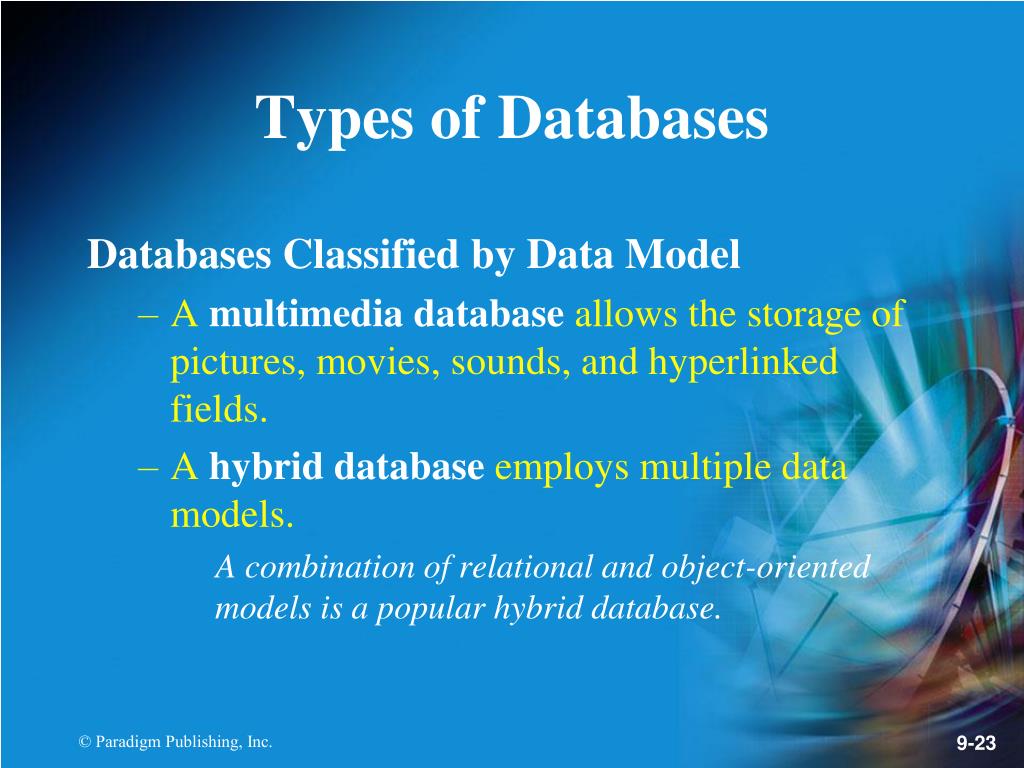 Types of Databases

Databases Classified by Data Model

– A multimedia database allows the storage of pictures, movies, sounds, and hyperlinked fields.

– A hybrid database employs multiple data models.

A combination of relational and object-oriented models is a popular hybrid database.

© Paradigm Publishing, Inc.

9-23